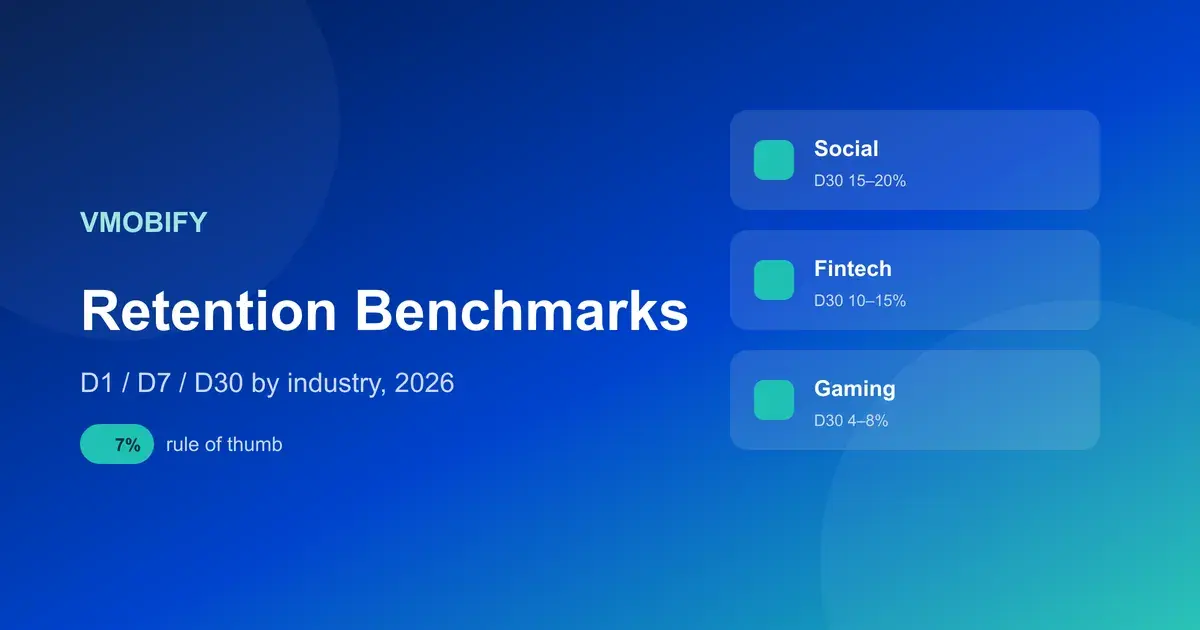 VMOBIFY

Retention Benchmarks

D1 / D7 / D30 by industry, 2026

7% rule of thumb

Social
D30 15–20%

Fintech
D30 10–15%

Gaming
D30 4–8%